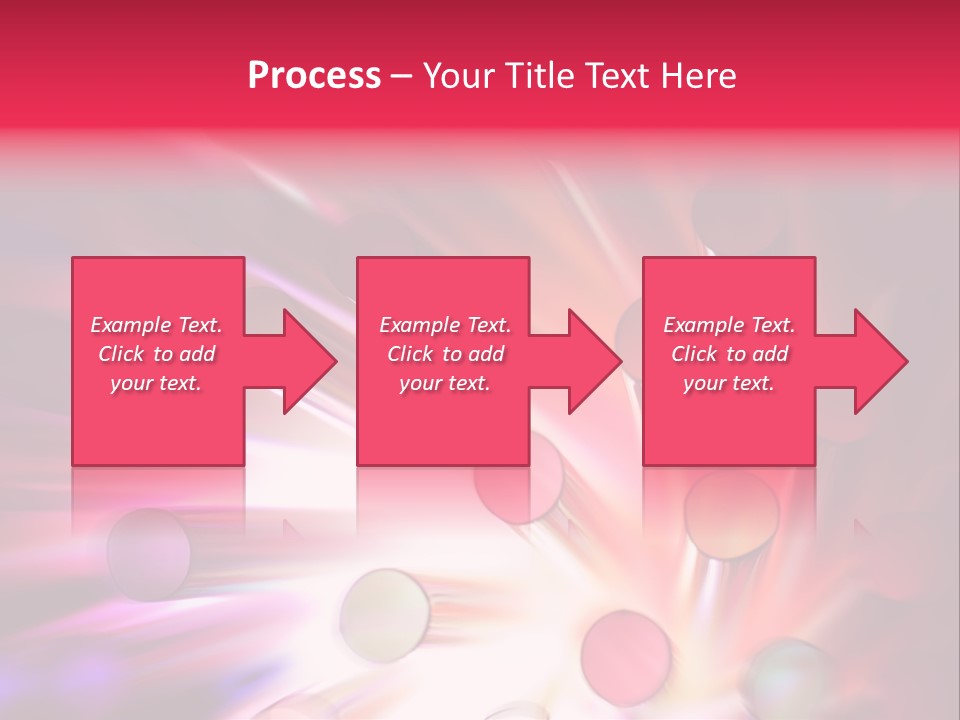 Process – Your Title Text Here

Example Text. Click to add your text.

Example Text. Click to add your text.

Example Text. Click to add your text.